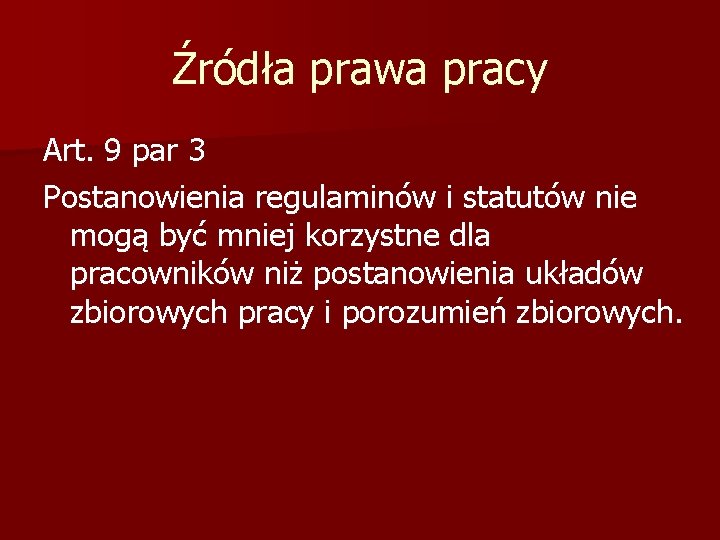 Źródła prawa pracy

Art. 9 par 3

Postanowienia regulaminów i statutów nie mogą być mniej korzystne dla pracowników niż postanowienia układów zbiorowych pracy i porozumień zbiorowych.